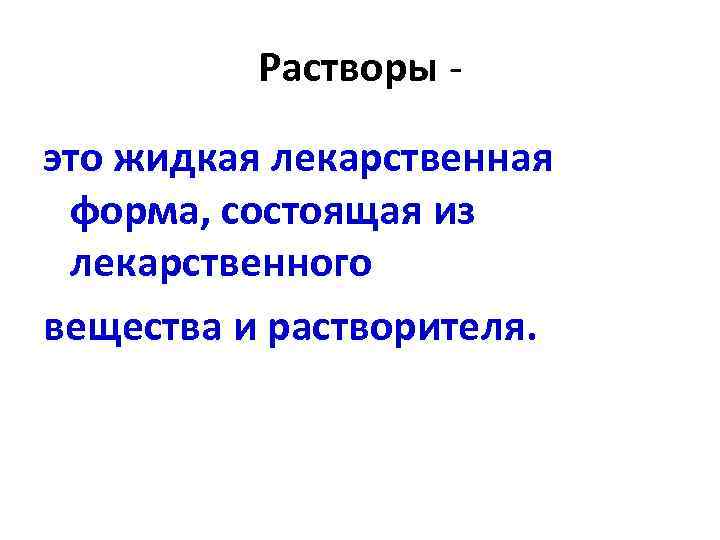 Растворы -

это жидкая лекарственная форма, состоящая из лекарственного

вещества и растворителя.